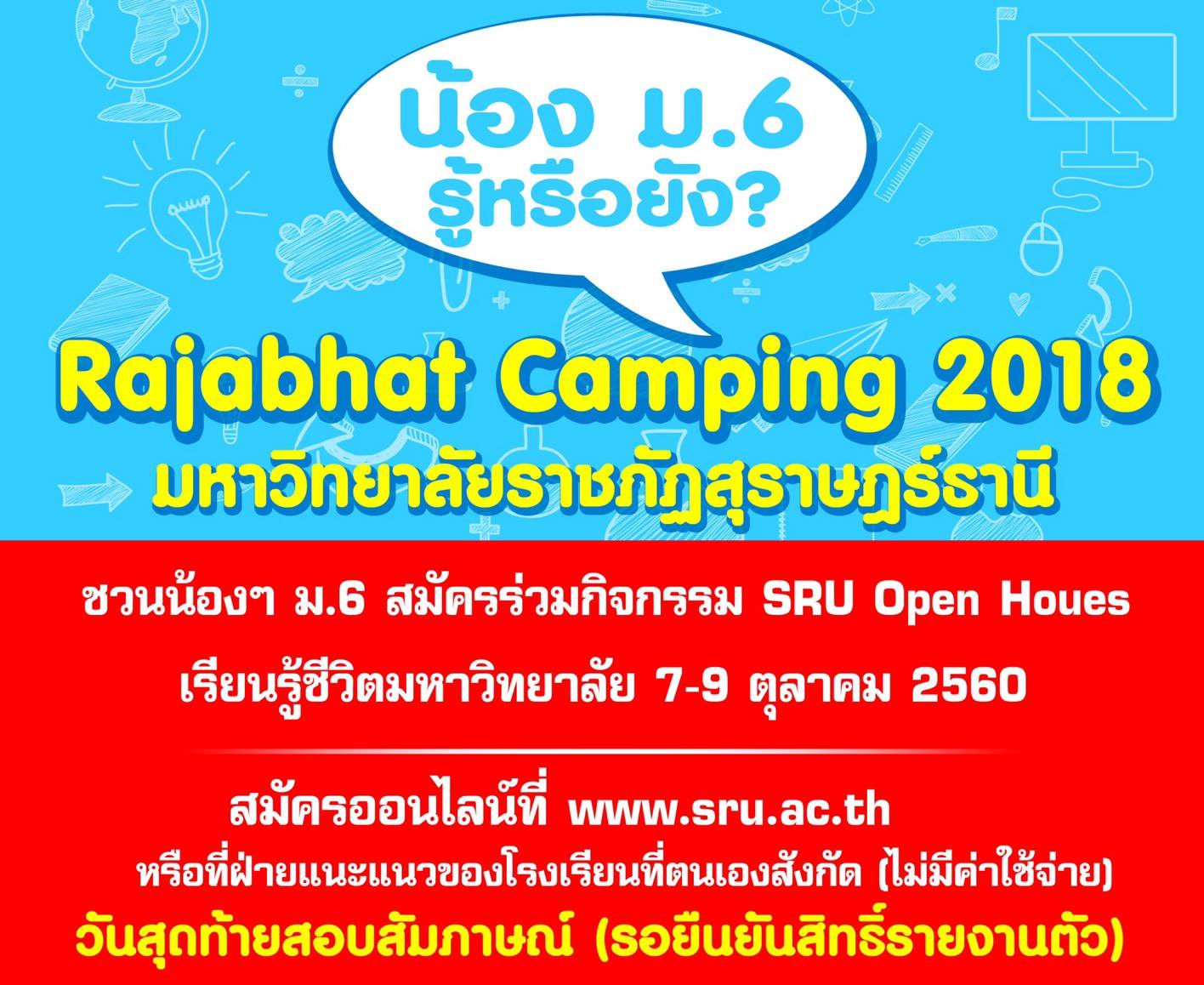 น้อง ม.6 รู้หรือยัง?

Rajabhat Camping 2018

มหาวิทยาลัยราชภัฏสุราษฎร์ธานี

ชวนน้องๆ ม.6 สมัครร่วมกิจกรรม SRU Open Houes

เรียนรู้ชีวิตมหาวิทยาลัย 7-9 ตุลาคม 2560

สมัครออนไลน์ที่ www.sru.ac.th

หรือที่ฝ่ายแนะแนวของโรงเรียนที่ตนเองสังกัด (ไม่มีค่าใช้จ่าย)

วันสุดท้ายสอบสัมภาษณ์ (รอยืนยันสิทธิ์รายงานตัว)